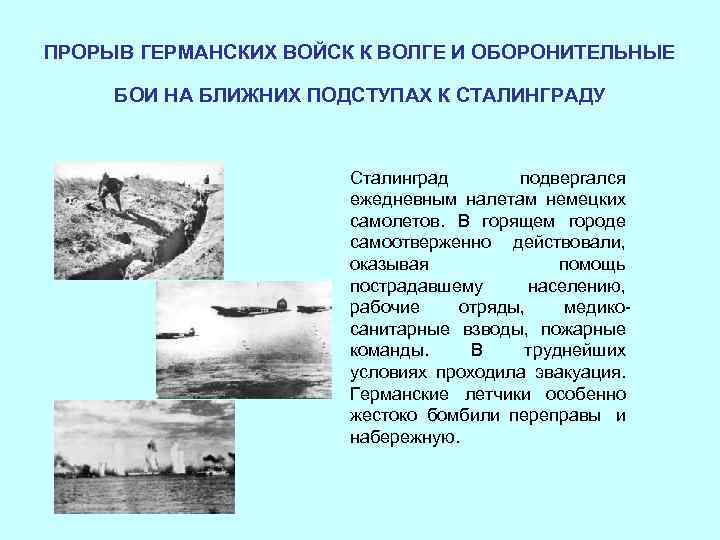 ПРОРЫВ ГЕРМАНСКИХ ВОЙСК К ВОЛГЕ И ОБОРОНИТЕЛЬНЫЕ БОИ НА БЛИЖНИХ ПОДСТУПАХ К СТАЛИНГРАДУ

Сталинград подвергался ежедневным налетам немецких самолетов. В горящем городе самоотверженно действовали, оказывая помощь пострадавшему населению, рабочие отряды, медико-санитарные взводы, пожарные команды. В труднейших условиях проходила эвакуация. Германские летчики особенно жестоко бомбили переправы и набережную.